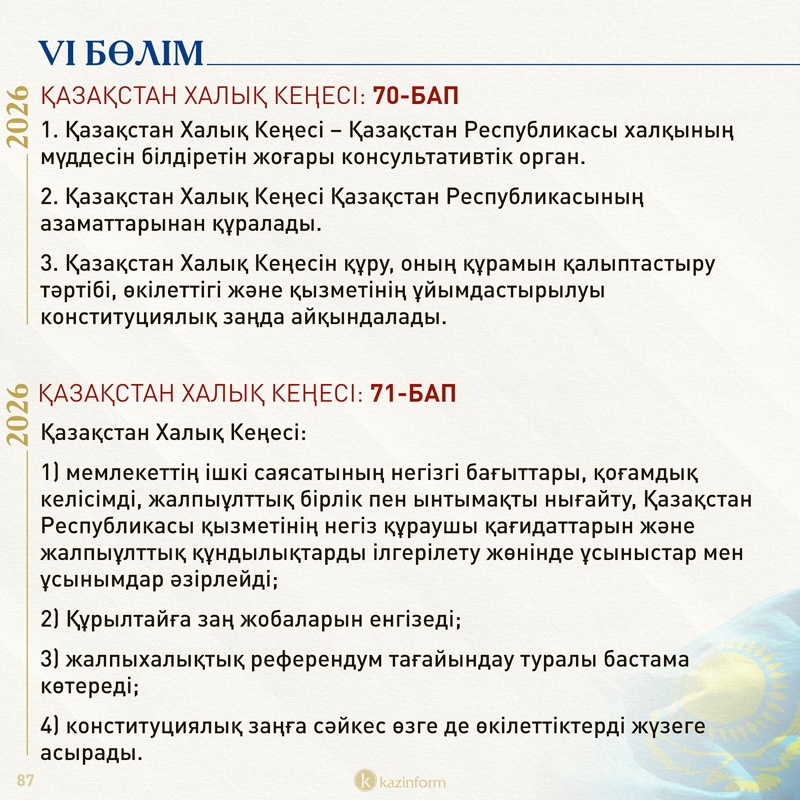 VI БӨЛІМ

2026

ҚАЗАҚСТАН ХАЛЫҚ КЕҢЕСІ: 70-БАП

1. Қазақстан Халық Кеңесі – Қазақстан Республикасы халқының мүддесін білдіретін жоғары консультативтік орган.

2. Қазақстан Халық Кеңесі Қазақстан Республикасының азаматтарынан құралады.

3. Қазақстан Халық Кеңесін құру, оның құрамын қалыптастыру тәртібі, өкілеттігі және қызметінің ұйымдастырылуы конституциялық заңда айқындалады.

2026

ҚАЗАҚСТАН ХАЛЫҚ КЕҢЕСІ: 71-БАП

Қазақстан Халық Кеңесі:

1) мемлекеттің ішкі саясатының негізгі бағыттары, қоғамдық келісімді, жалпыұлттық бірлік пен ынтымақты нығайту, Қазақстан Республикасы қызметінің негіз құраушы қағидаттарын және жалпыұлттық құндылықтарды ілгерілету жөнінде ұсыныстар мен ұсынымдар әзірлейді;

2) Құрылтайға заң жобаларын енгізеді;

3) жалпыхалықтық референдум тағайындау туралы бастама көтереді;

4) конституциялық заңға сәйкес өзге де өкілеттіктерді жүзеге асырады.

87

kazinform